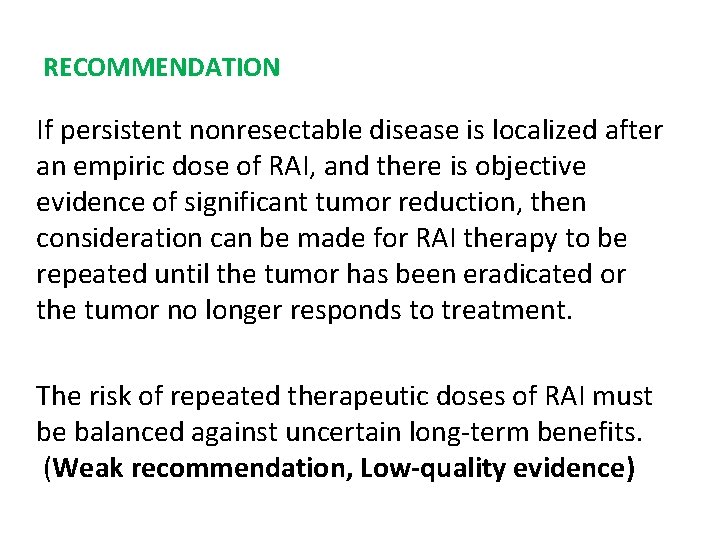 RECOMMENDATION

If persistent nonresectable disease is localized after an empiric dose of RAI, and there is objective evidence of significant tumor reduction, then consideration can be made for RAI therapy to be repeated until the tumor has been eradicated or the tumor no longer responds to treatment.

The risk of repeated therapeutic doses of RAI must be balanced against uncertain long-term benefits. (Weak recommendation, Low-quality evidence)